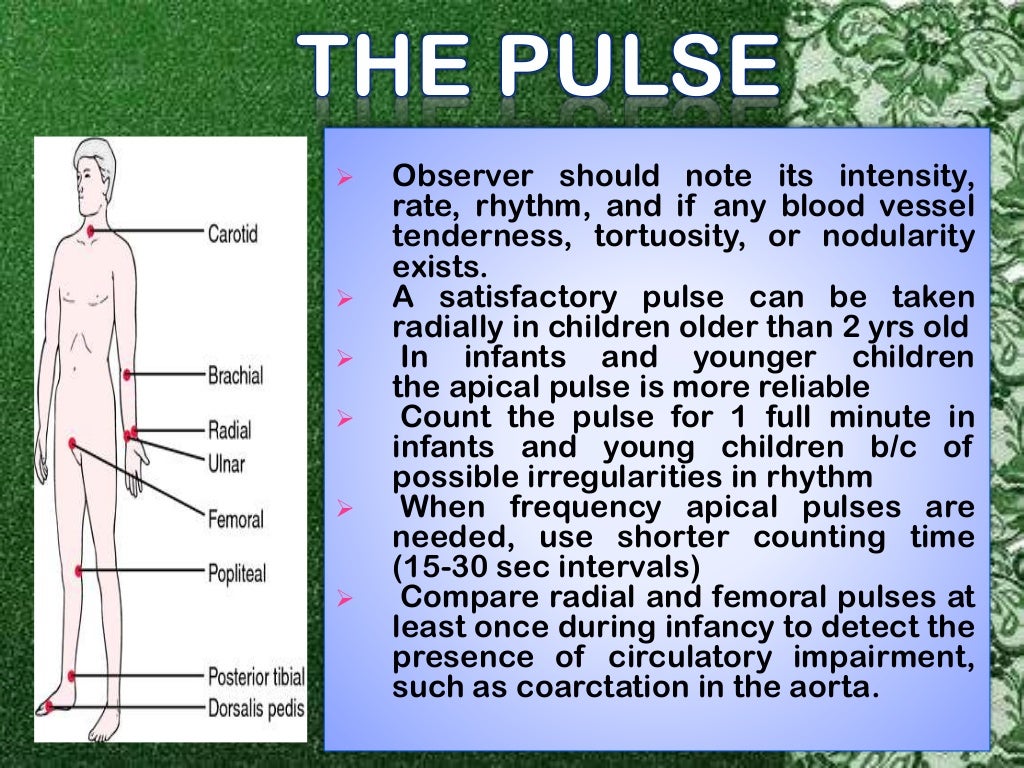 THE PULSE

Carotid
Brachial
Radial
Ulnar
Femoral
Popliteal
Posterior tibial
Dorsalis pedis

➢ Observer should note its intensity, rate, rhythm, and if any blood vessel tenderness, tortuosity, or nodularity exists.
➢ A satisfactory pulse can be taken radially in children older than 2 yrs old
➢ In infants and younger children the apical pulse is more reliable
➢ Count the pulse for 1 full minute in infants and young children b/c of possible irregularities in rhythm
➢ When frequency apical pulses are needed, use shorter counting time (15-30 sec intervals)
➢ Compare radial and femoral pulses at least once during infancy to detect the presence of circulatory impairment, such as coarctation in the aorta.